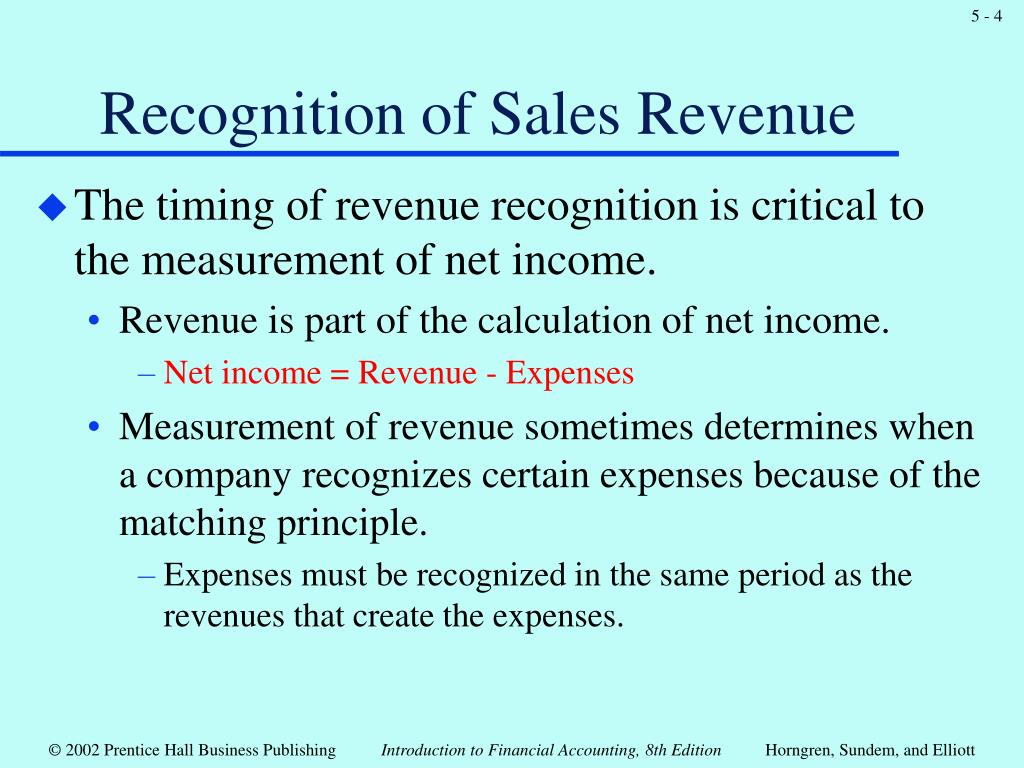 5 - 4

Recognition of Sales Revenue

◆ The timing of revenue recognition is critical to the measurement of net income.

• Revenue is part of the calculation of net income.

– Net income = Revenue - Expenses

• Measurement of revenue sometimes determines when a company recognizes certain expenses because of the matching principle.

– Expenses must be recognized in the same period as the revenues that create the expenses.

© 2002 Prentice Hall Business Publishing Introduction to Financial Accounting, 8th Edition Horngren, Sundem, and Elliott